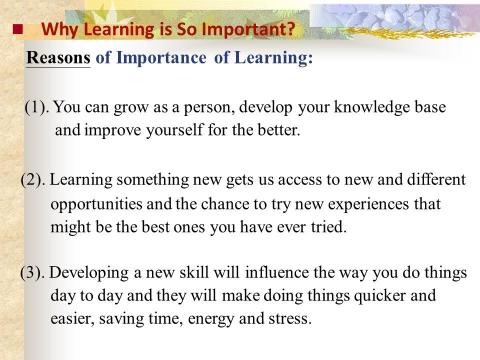 Why Learning is So Important?

Reasons of Importance of Learning:

(1). You can grow as a person, develop your knowledge base and improve yourself for the better.

(2). Learning something new gets us access to new and different opportunities and the chance to try new experiences that might be the best ones you have ever tried.

(3). Developing a new skill will influence the way you do things day to day and they will make doing things quicker and easier, saving time, energy and stress.